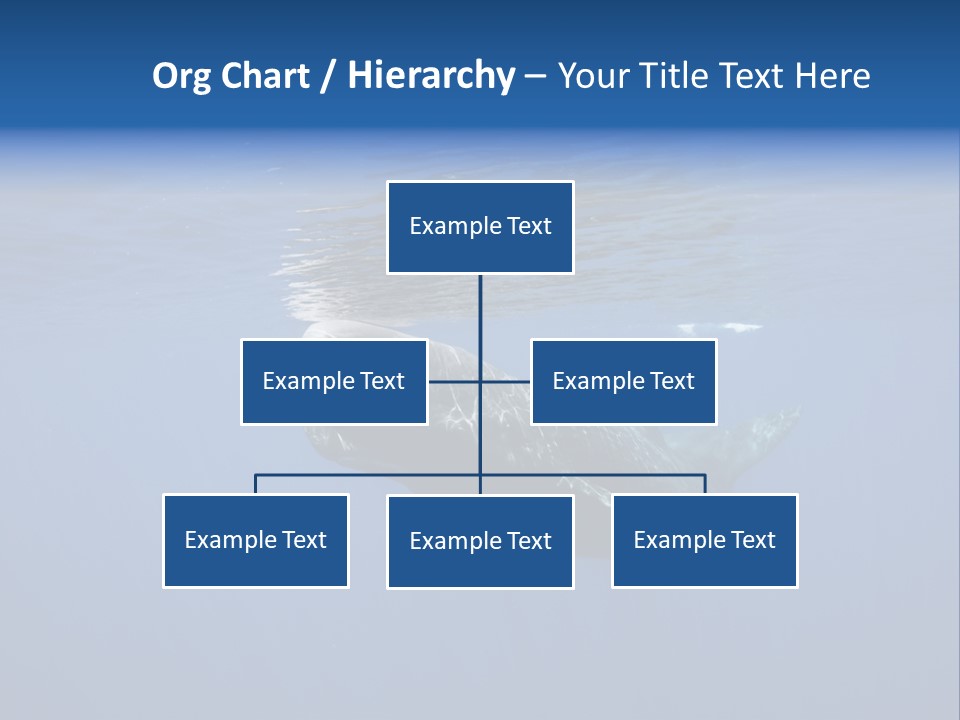 Org Chart / Hierarchy – Your Title Text Here

Example Text

Example Text

Example Text

Example Text

Example Text

Example Text